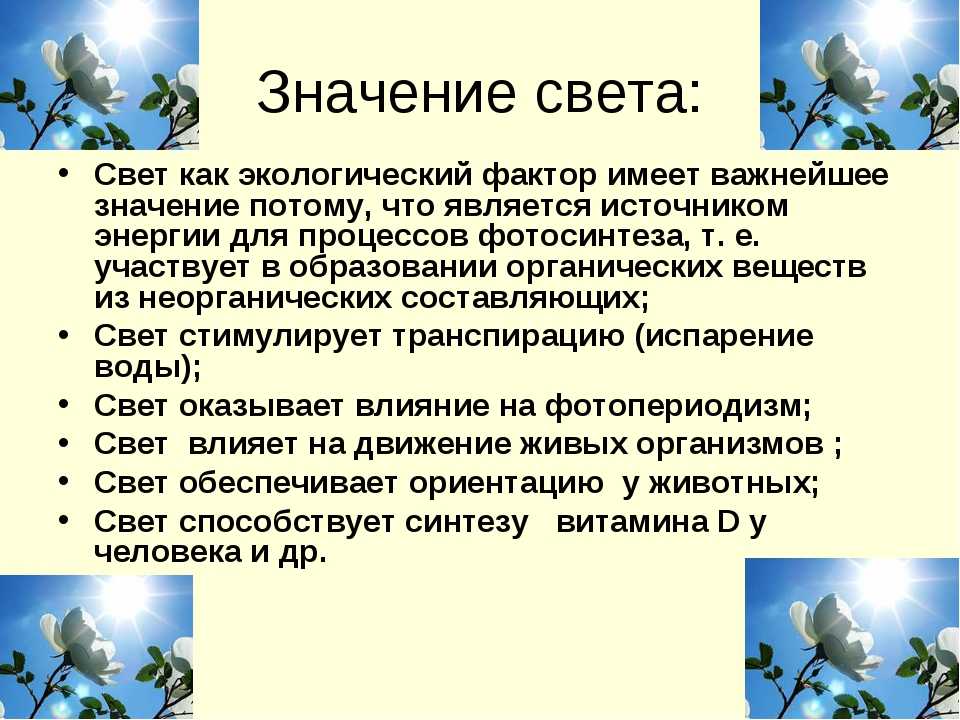 Значение света:

• Свет как экологический фактор имеет важнейшее значение потому, что является источником энергии для процессов фотосинтеза, т. е. участвует в образовании органических веществ из неорганических составляющих;
• Свет стимулирует транспирацию (испарение воды);
• Свет оказывает влияние на фотопериодизм;
• Свет влияет на движение живых организмов ;
• Свет обеспечивает ориентацию у животных;
• Свет способствует синтезу витамина D у человека и др.